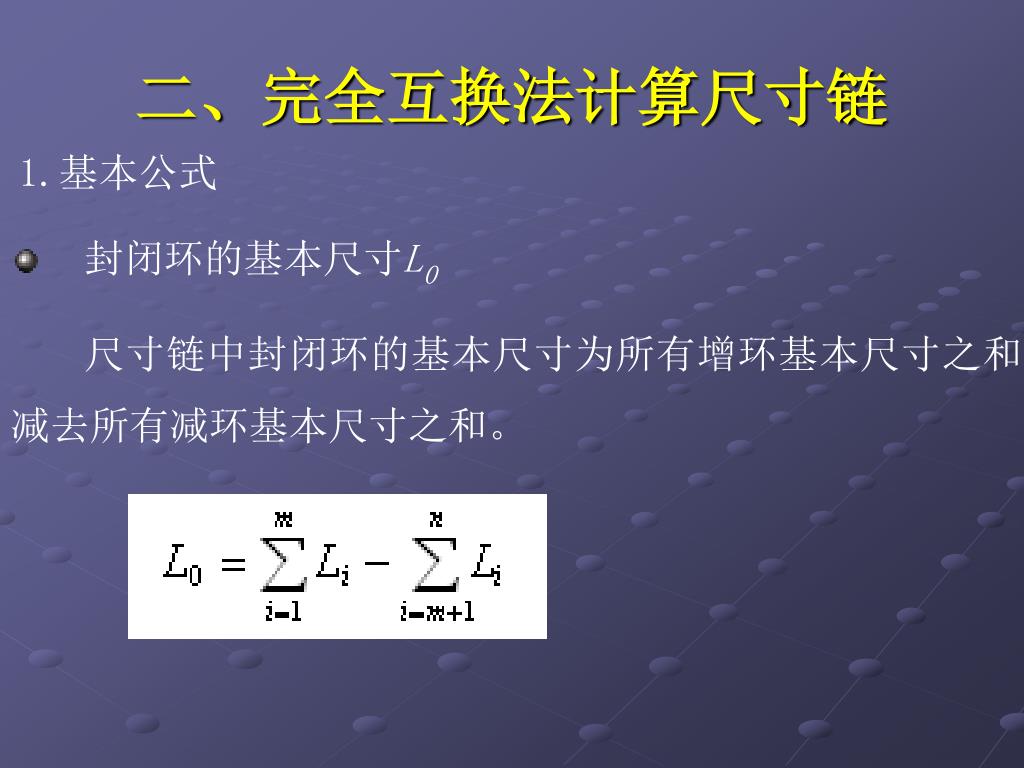 二、完全互换法计算尺寸链

1. 基本公式

封闭环的基本尺寸$L_0$

尺寸链中封闭环的基本尺寸为所有增环基本尺寸之和减去所有减环基本尺寸之和。

$L_0 = \sum_{i=1}^{m} L_i - \sum_{i=m+1}^{n} L_i$